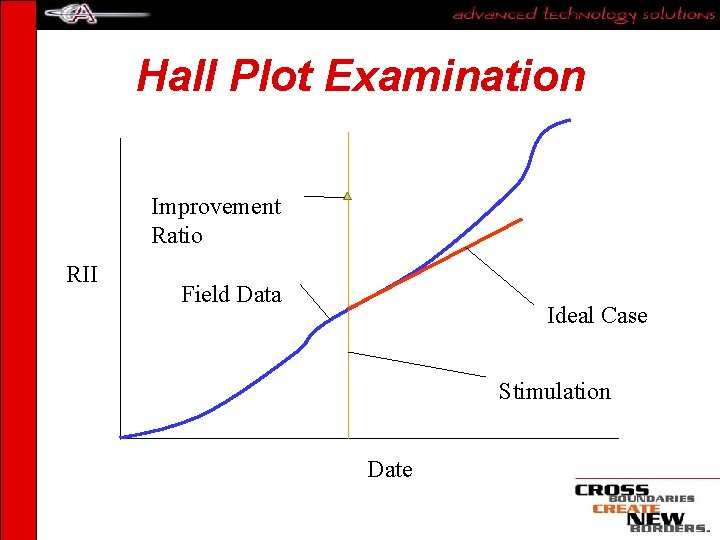 advanced technology solutions

Hall Plot Examination

Improvement Ratio

RII

Field Data

Ideal Case

Stimulation

Date

CROSS BOUNDARIES CREATE NEW BORDERS.